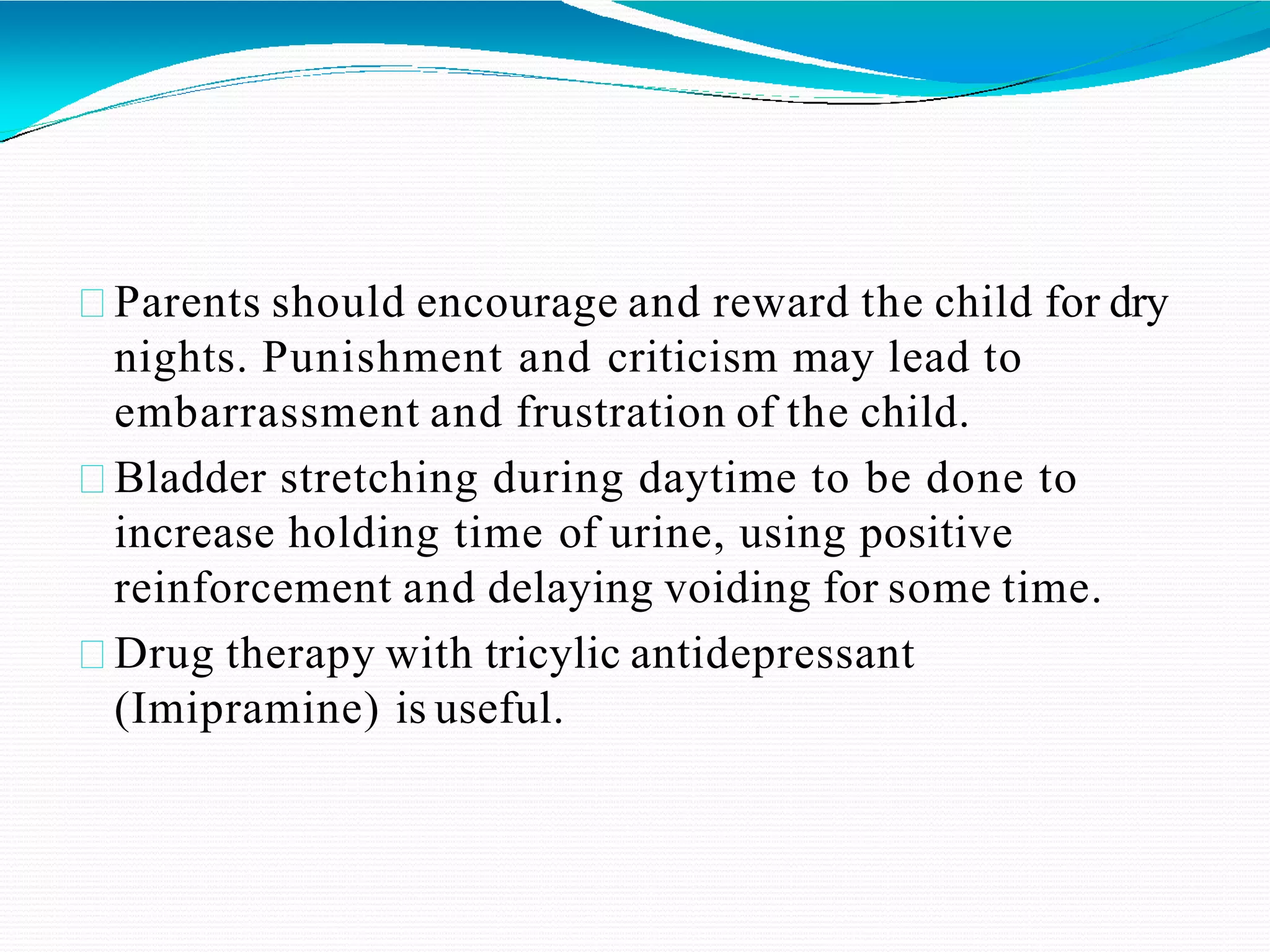 Parents should encourage and reward the child for dry nights. Punishment and criticism may lead to embarrassment and frustration of the child.

Bladder stretching during daytime to be done to increase holding time of urine, using positive reinforcement and delaying voiding for some time.

Drug therapy with tricylic antidepressant (Imipramine) is useful.